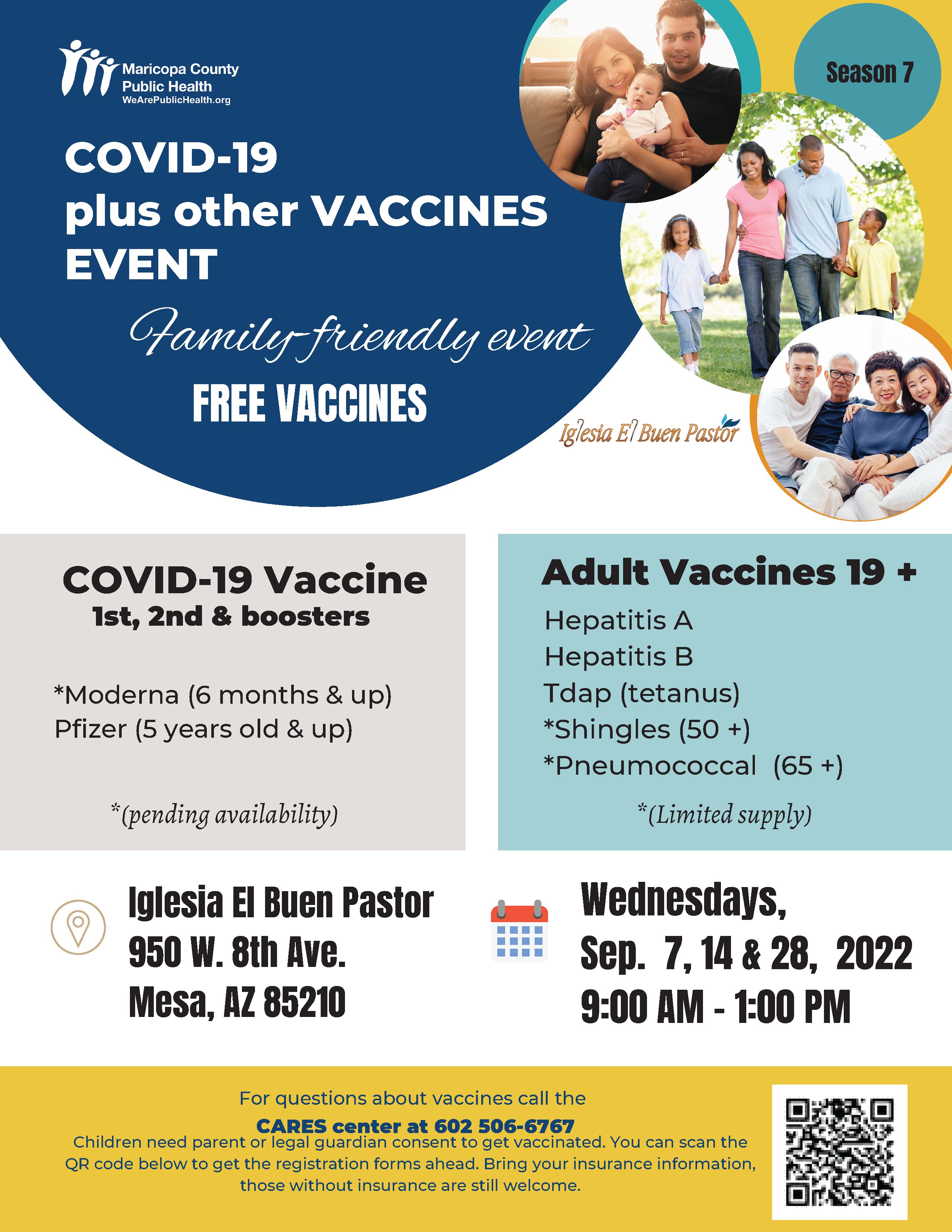 Maricopa County Public Health
WeArePublicHealth.org

Season 7

COVID-19 plus other VACCINES EVENT

Family-friendly event

FREE VACCINES

Iglesia El Buen Pastor

COVID-19 Vaccine
1st, 2nd & boosters

*Moderna (6 months & up)
Pfizer (5 years old & up)

*(pending availability)

Adult Vaccines 19 +

Hepatitis A
Hepatitis B
Tdap (tetanus)
*Shingles (50 +)
*Pneumococcal (65 +)

*(Limited supply)

Iglesia El Buen Pastor
950 W. 8th Ave.
Mesa, AZ 85210

Wednesdays,
Sep. 7, 14 & 28, 2022
9:00 AM - 1:00 PM

For questions about vaccines call the
CARES center at 602 506-6767
Children need parent or legal guardian consent to get vaccinated. You can scan the QR code below to get the registration forms ahead. Bring your insurance information, those without insurance are still welcome.